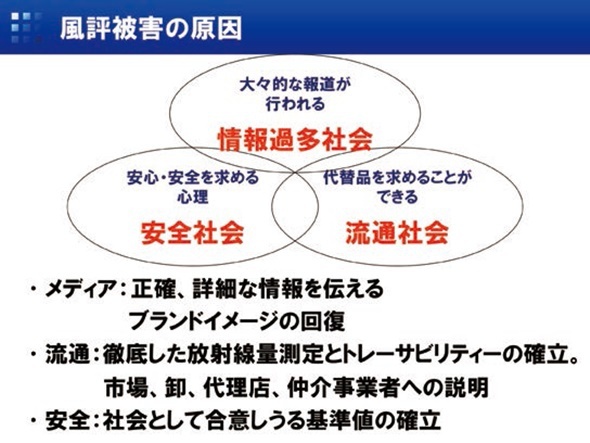 風評被害の原因

大々的な報道が行われる
情報過多社会

安心・安全を求める心理
安全社会

代替品を求めることができる
流通社会

・メディア：正確、詳細な情報を伝える
ブランドイメージの回復
・流通：徹底した放射線量測定とトレーサビリティーの確立。
市場、卸、代理店、仲介事業者への説明
・安全：社会として合意しうる基準値の確立